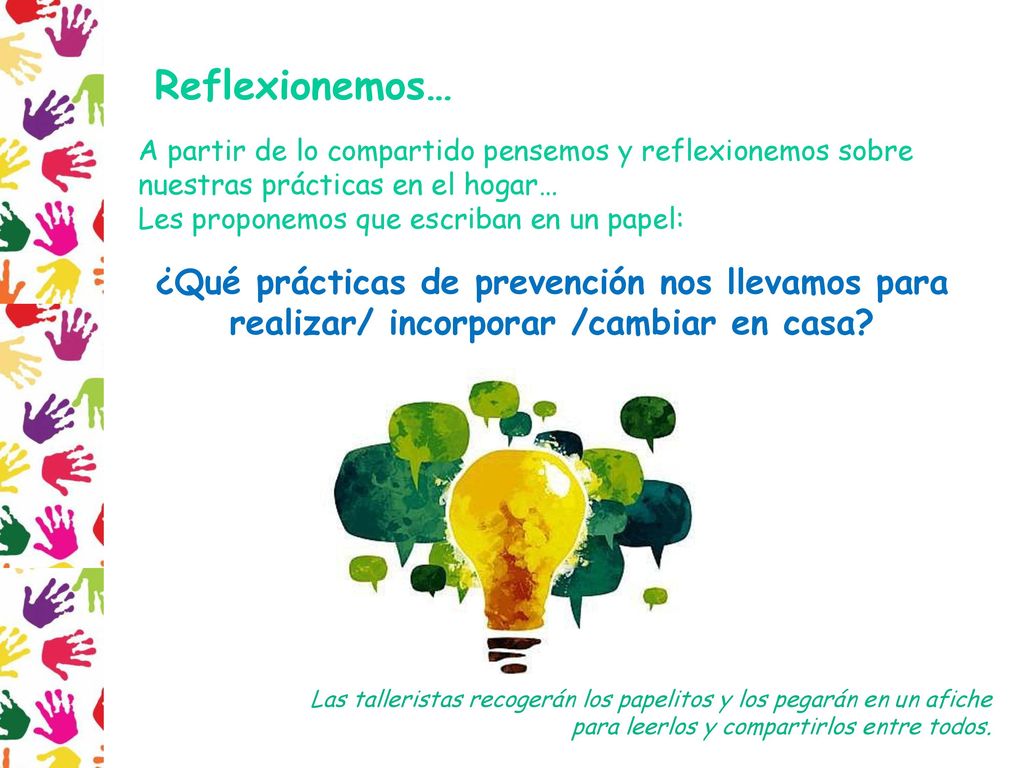 Reflexionemos…

A partir de lo compartido pensemos y reflexionemos sobre nuestras prácticas en el hogar…
Les proponemos que escriban en un papel:

¿Qué prácticas de prevención nos llevamos para realizar/ incorporar /cambiar en casa?

Las talleristas recogerán los papelitos y los pegarán en un afiche para leerlos y compartirlos entre todos.